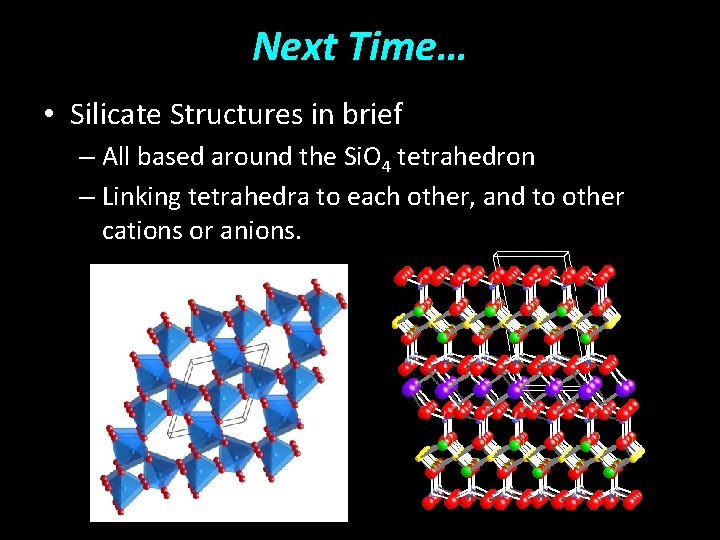 Next Time…

• Silicate Structures in brief
 – All based around the $SiO_4$ tetrahedron
 – Linking tetrahedra to each other, and to other cations or anions.